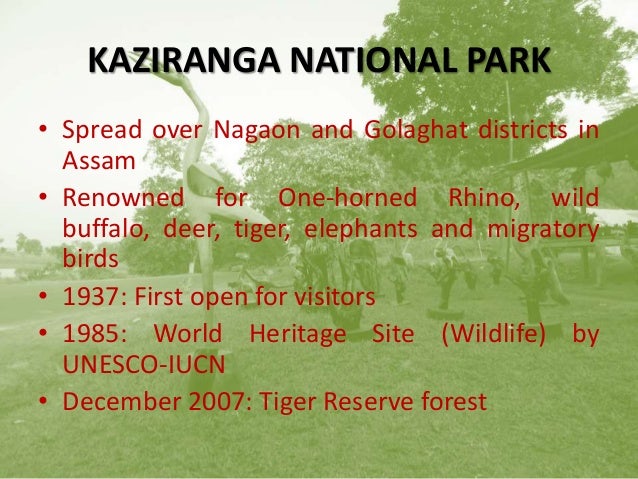 KAZIRANGA NATIONAL PARK

• Spread over Nagaon and Golaghat districts in Assam
• Renowned for One-horned Rhino, wild buffalo, deer, tiger, elephants and migratory birds
• 1937: First open for visitors
• 1985: World Heritage Site (Wildlife) by UNESCO-IUCN
• December 2007: Tiger Reserve forest